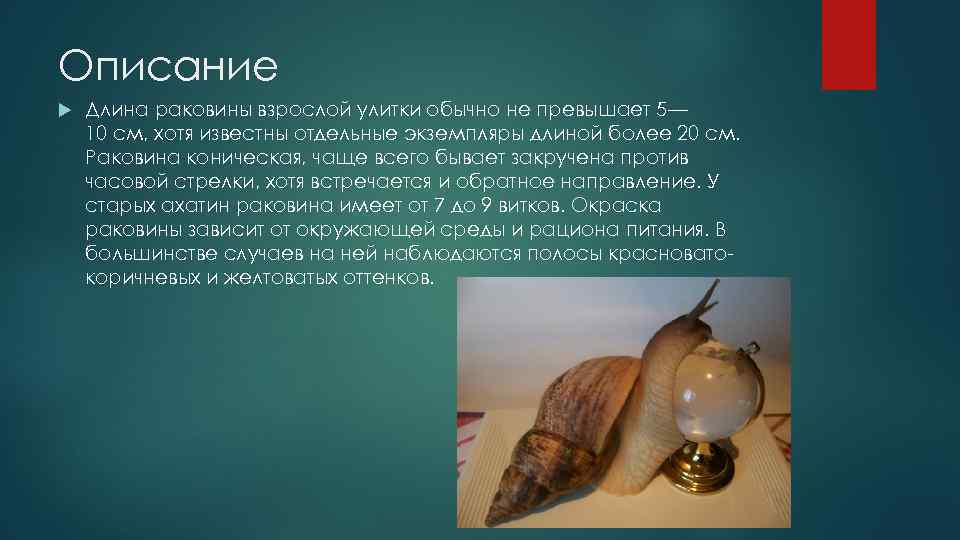 Описание

Длина раковины взрослой улитки обычно не превышает 5—10 см, хотя известны отдельные экземпляры длиной более 20 см. Раковина коническая, чаще всего бывает закручена против часовой стрелки, хотя встречается и обратное направление. У старых ахатин раковина имеет от 7 до 9 витков. Окраска раковины зависит от окружающей среды и рациона питания. В большинстве случаев на ней наблюдаются полосы красновато-коричневых и желтоватых оттенков.